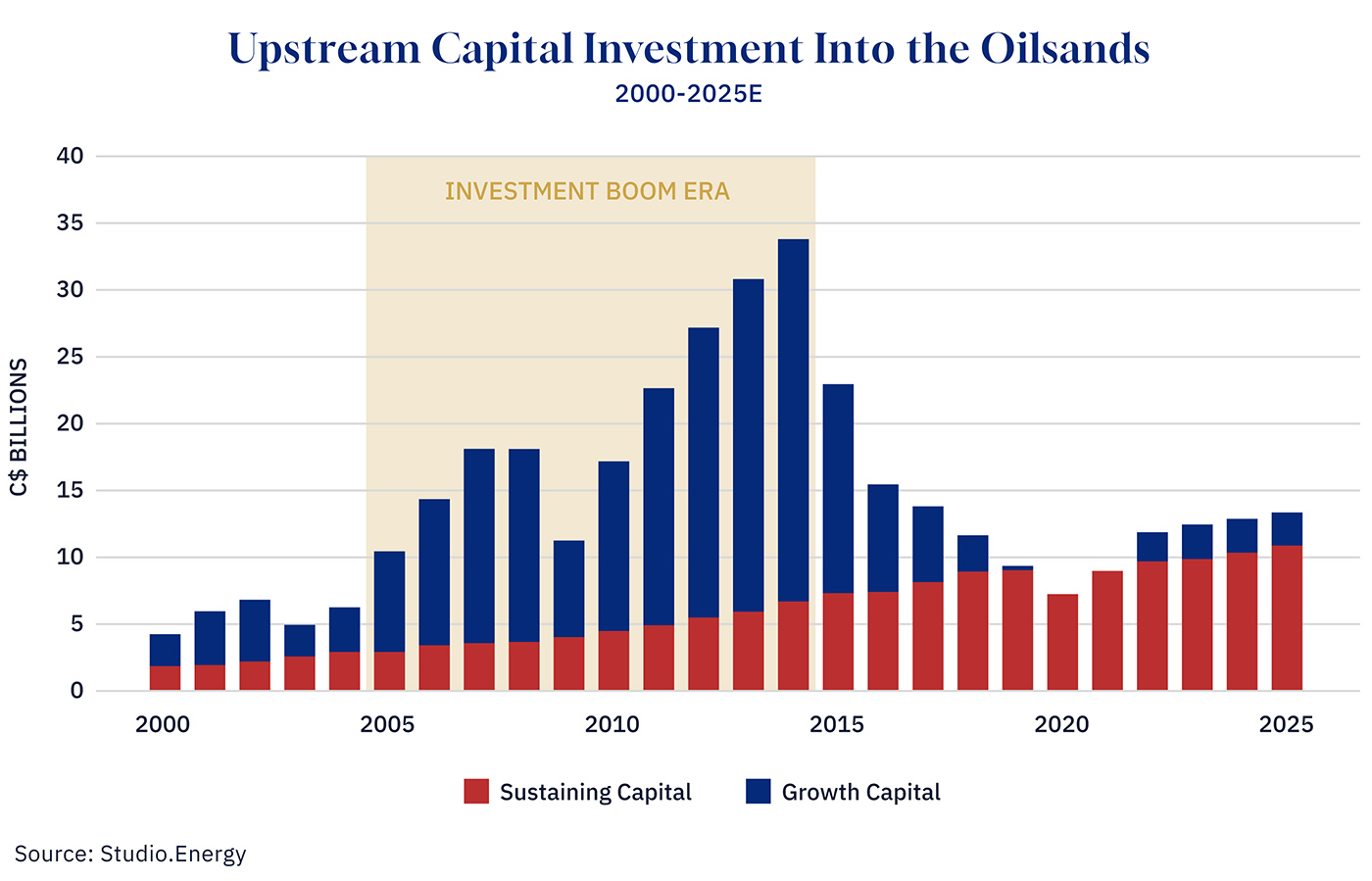 Upstream Capital Investment Into the Oilsands
2000-2025E

INVESTMENT BOOM ERA

C$ BILLIONS

40
35
30
25
20
15
10
5
0

2000
2005
2010
2015
2020
2025

Sustaining Capital
Growth Capital

Source: Studio.Energy